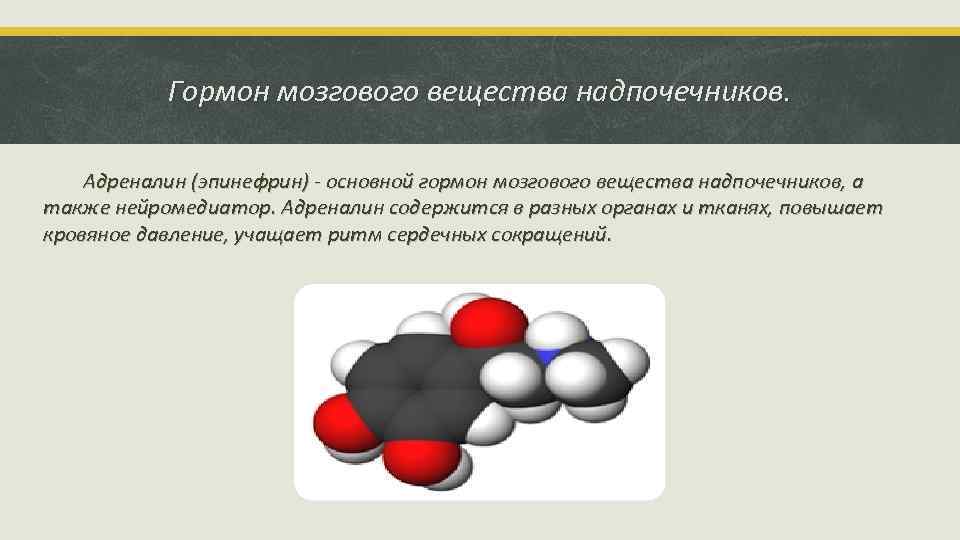 Гормон мозгового вещества надпочечников.

Адреналин (эпинефрин) - основной гормон мозгового вещества надпочечников, а также нейромедиатор. Адреналин содержится в разных органах и тканях, повышает кровяное давление, учащает ритм сердечных сокращений.